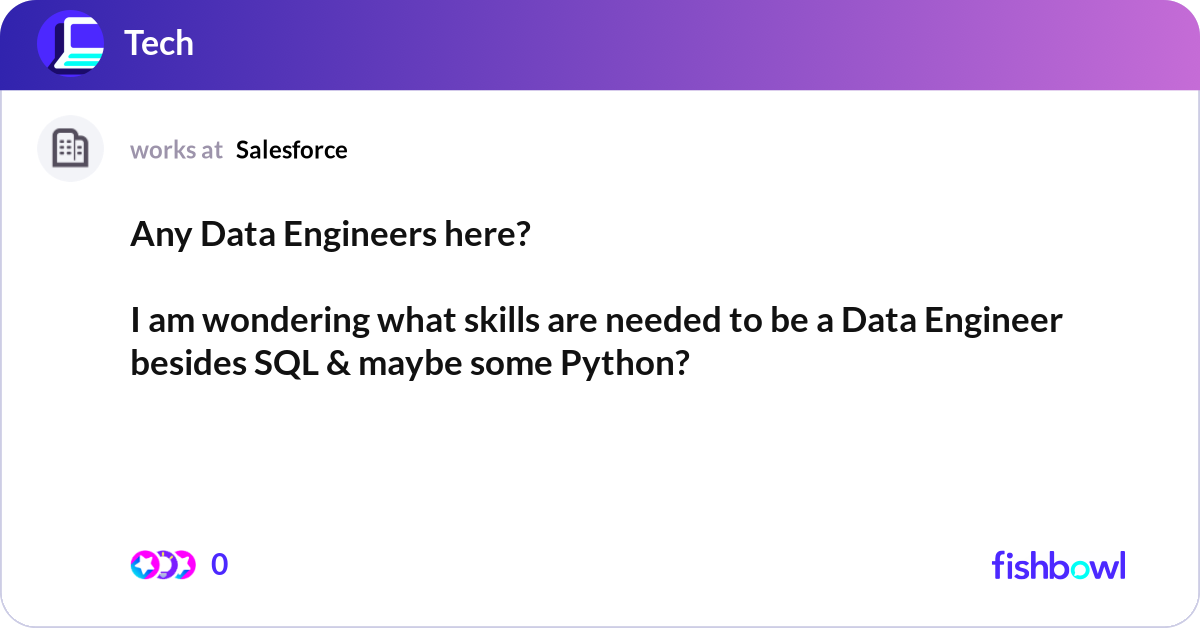 Tech

works at Salesforce

Any Data Engineers here?

I am wondering what skills are needed to be a Data Engineer besides SQL & maybe some Python?

0

fishbowl